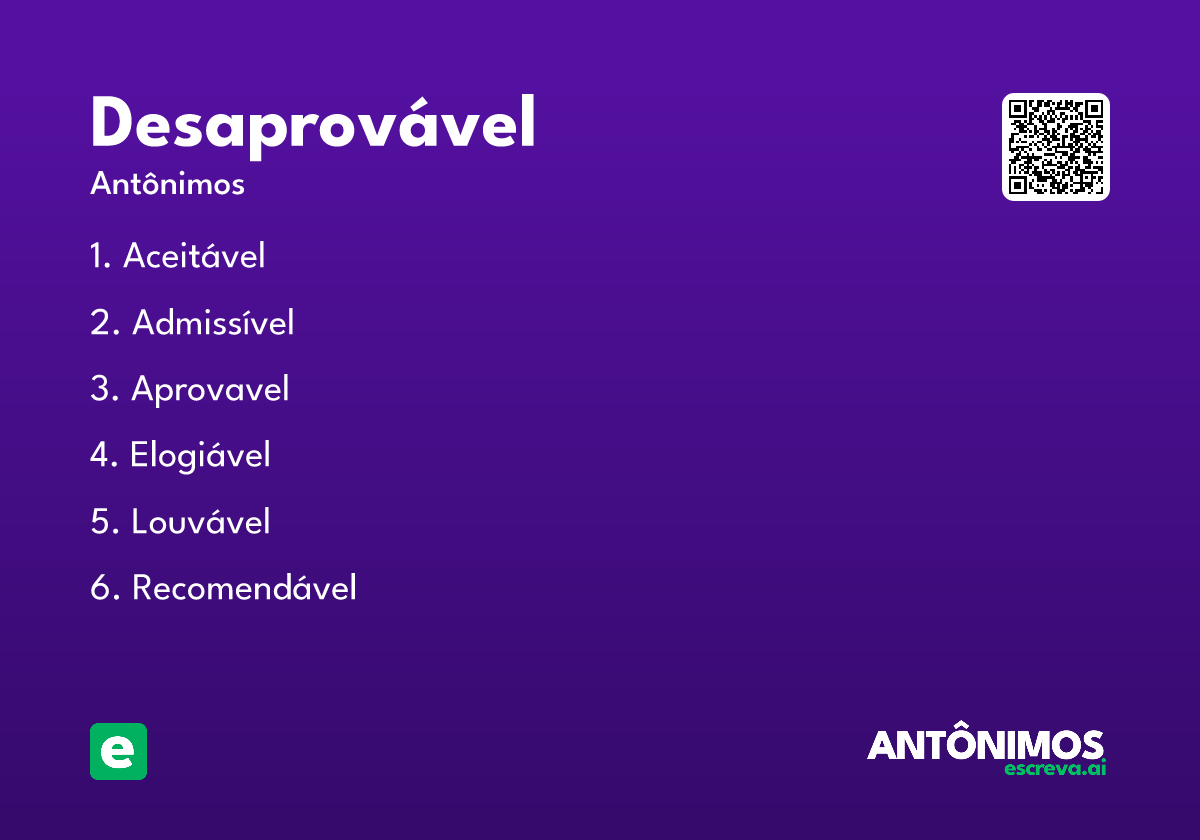 Desaprovável
Antônimos

1. Aceitável
2. Admissível
3. Aprovavel
4. Elogiável
5. Louvável
6. Recomendável

e

ANTÔNIMOS
escreva.ai